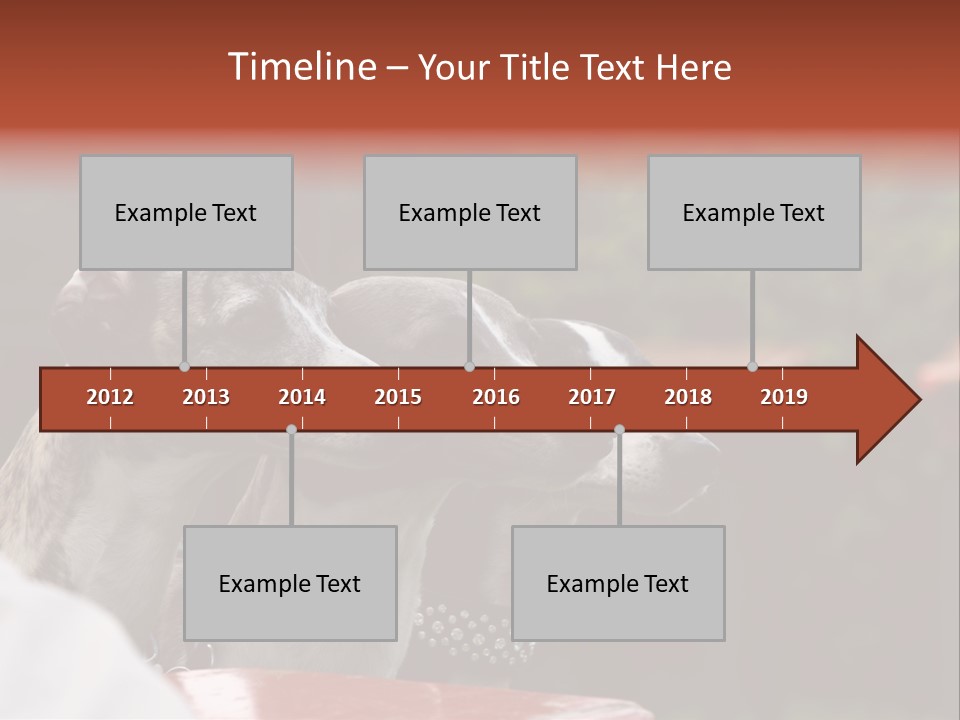 Timeline – Your Title Text Here

Example Text

Example Text

Example Text

2012 2013 2014 2015 2016 2017 2018 2019

Example Text

Example Text